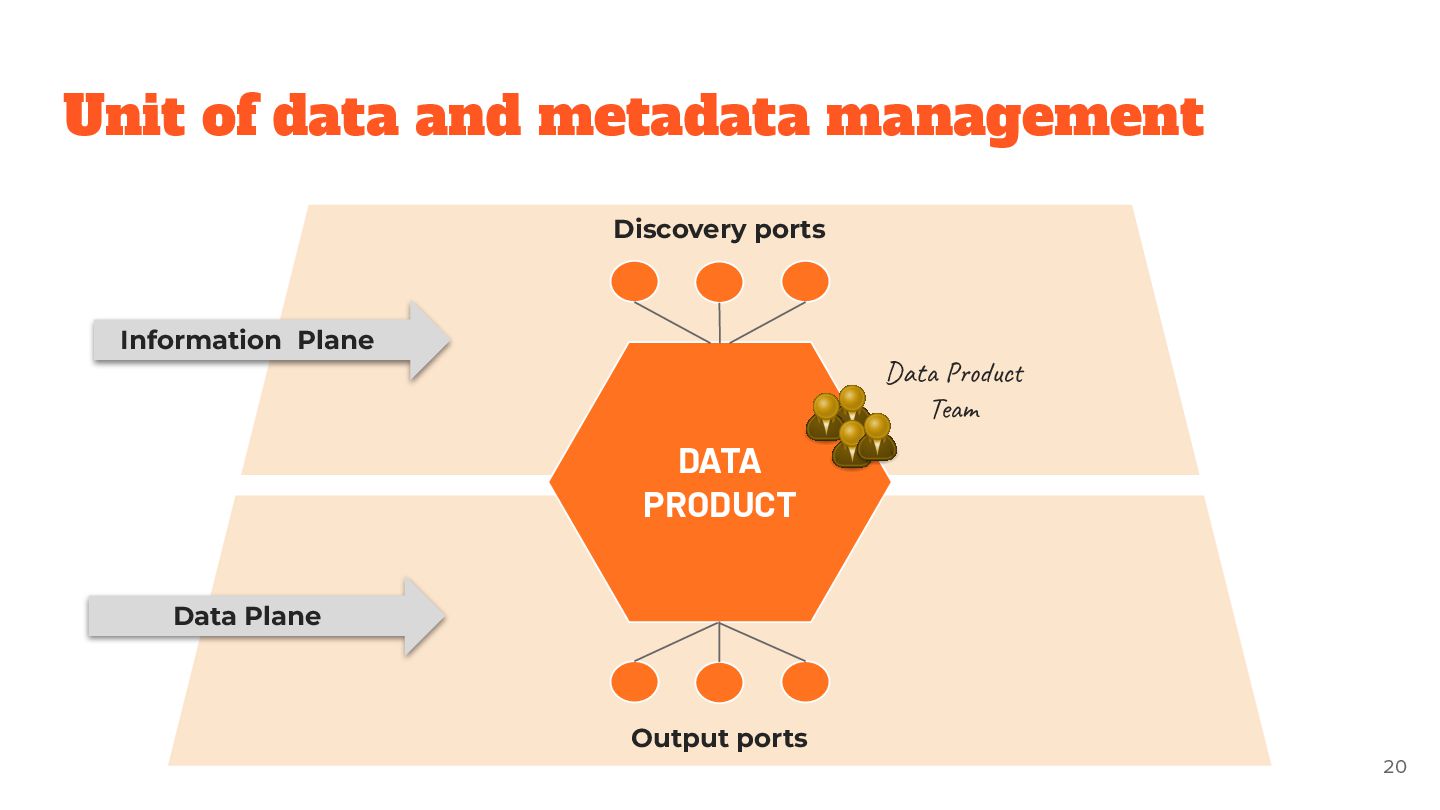 Unit of data and metadata management

Discovery ports

Information Plane

Data Product Team

DATA PRODUCT

Data Plane

Output ports

20